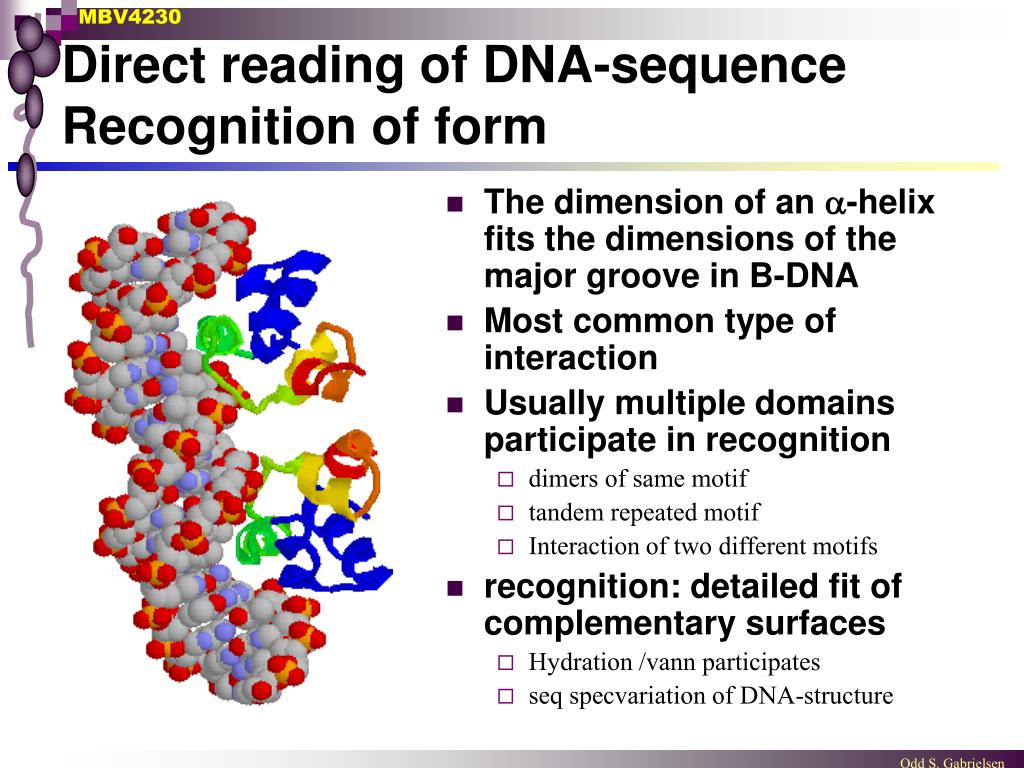 MBV4230

Direct reading of DNA-sequence Recognition of form

- The dimension of an $\alpha$-helix fits the dimensions of the major groove in B-DNA
- Most common type of interaction
- Usually multiple domains participate in recognition
  - dimers of same motif
  - tandem repeated motif
  - Interaction of two different motifs
- recognition: detailed fit of complementary surfaces
  - Hydration /vann participates
  - seq specvariation of DNA-structure

Odd S. Gabrielsen